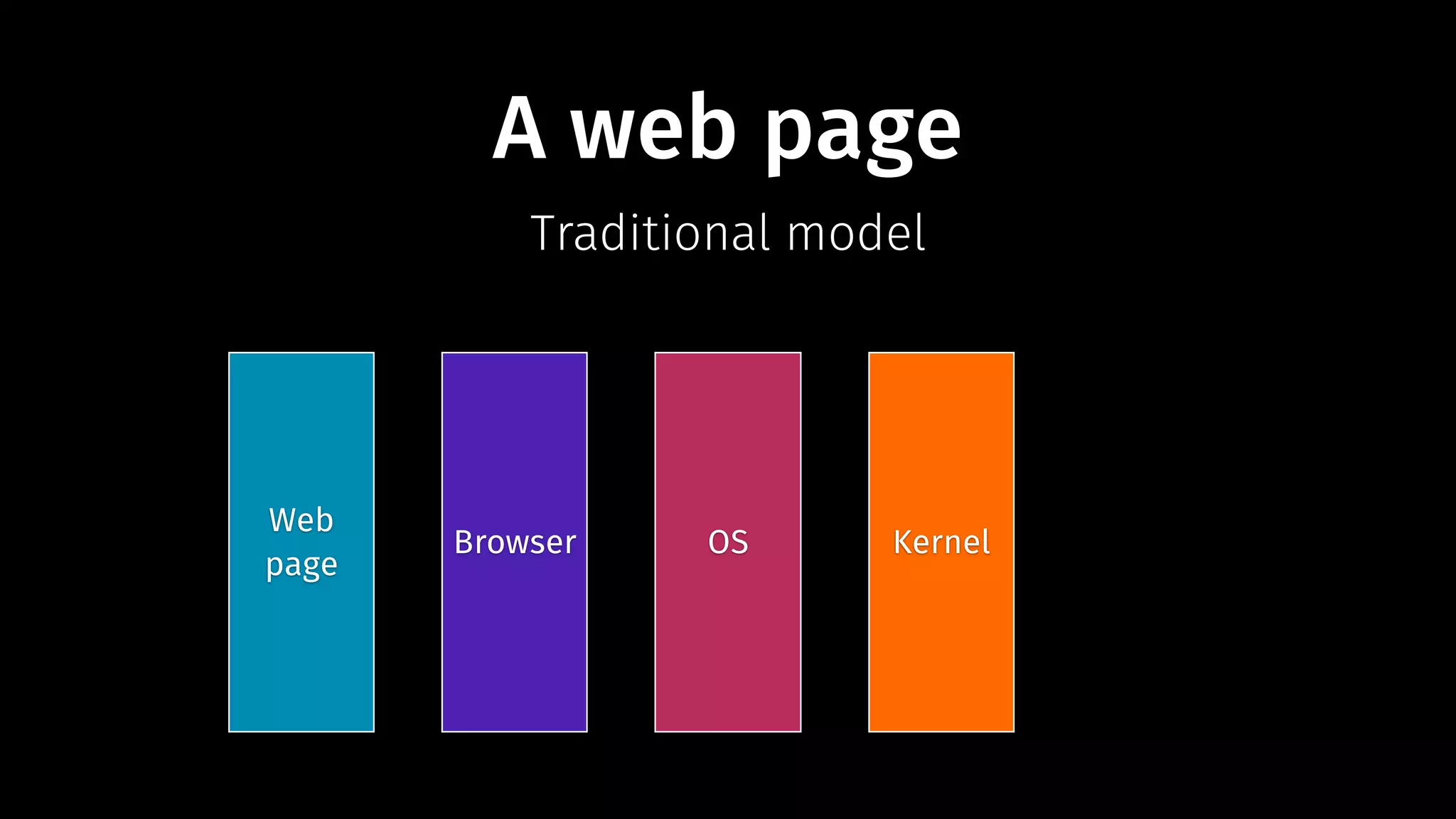 A web page

Traditional model

Web page

Browser

OS

Kernel